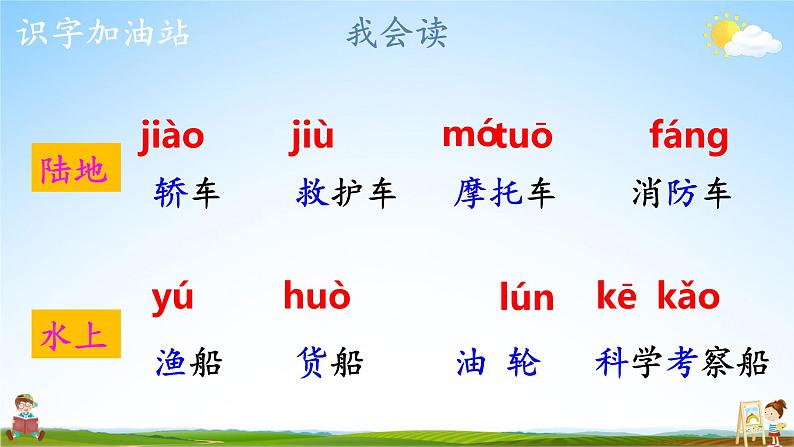 识字加油站　我会读

陆地

jiào　jiù　mótuō　fáng

轿车　救护车　摩托车　消防车

水上

yú　huò　lún　kē kǎo

渔船　货船　油 轮　科学考察船